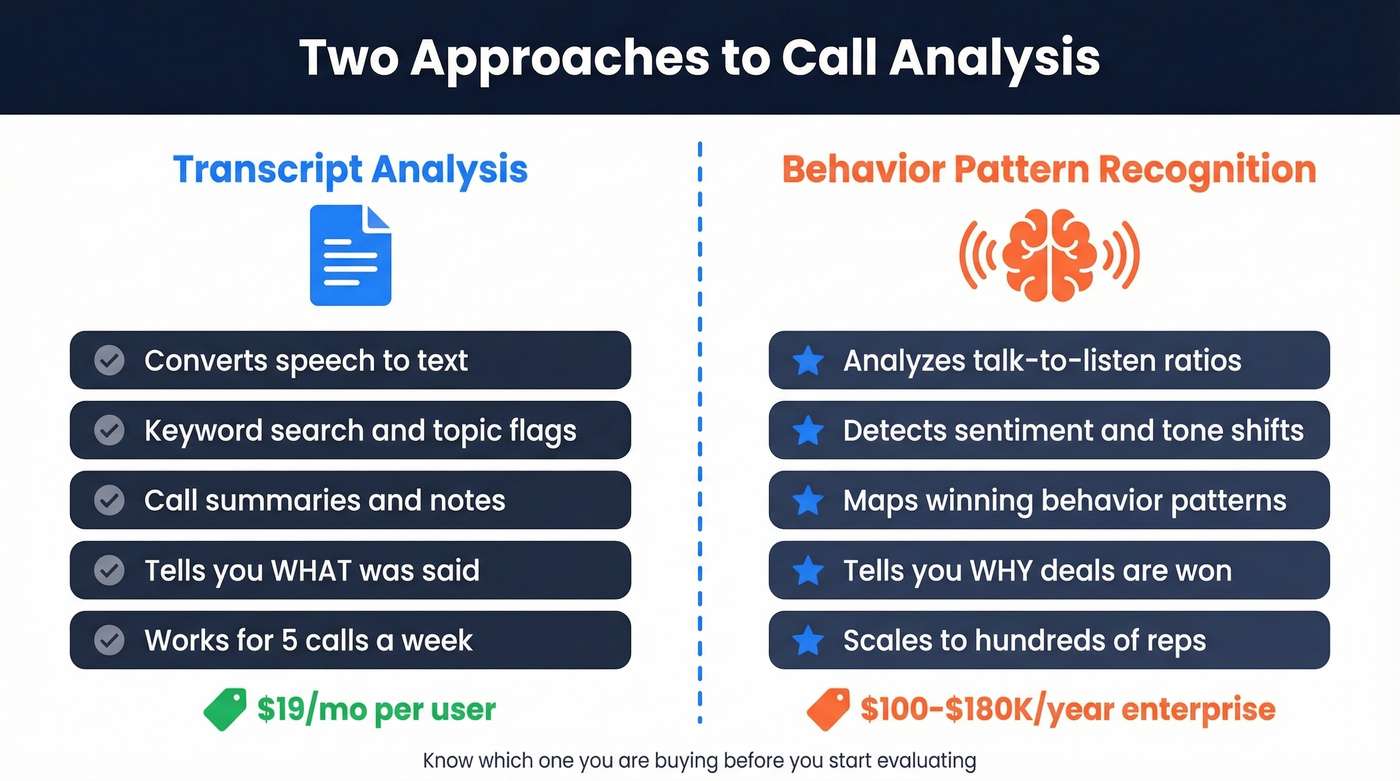 Two Approaches to Call Analysis

Transcript Analysis

Converts speech to text

Keyword search and topic flags

Call summaries and notes

Tells you WHAT was said

Works for 5 calls a week

$19/mo per user

Behavior Pattern Recognition

Analyzes talk-to-listen ratios

Detects sentiment and tone shifts

Maps winning behavior patterns

Tells you WHY deals are won

Scales to hundreds of reps

$100-$180K/year enterprise

Know which one you are buying before you start evaluating